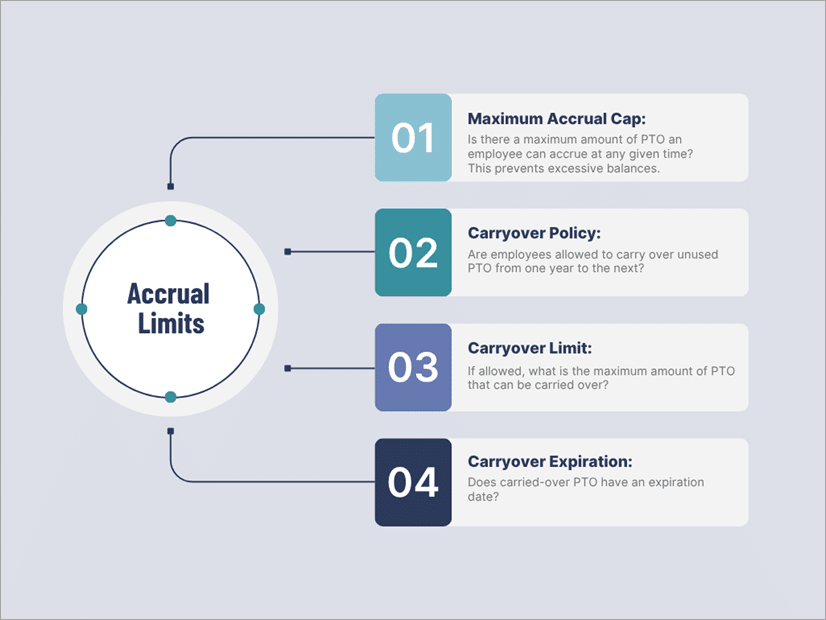 Accrual Limits

01
Maximum Accrual Cap:
Is there a maximum amount of PTO an employee can accrue at any given time? This prevents excessive balances.

02
Carryover Policy:
Are employees allowed to carry over unused PTO from one year to the next?

03
Carryover Limit:
If allowed, what is the maximum amount of PTO that can be carried over?

04
Carryover Expiration:
Does carried-over PTO have an expiration date?